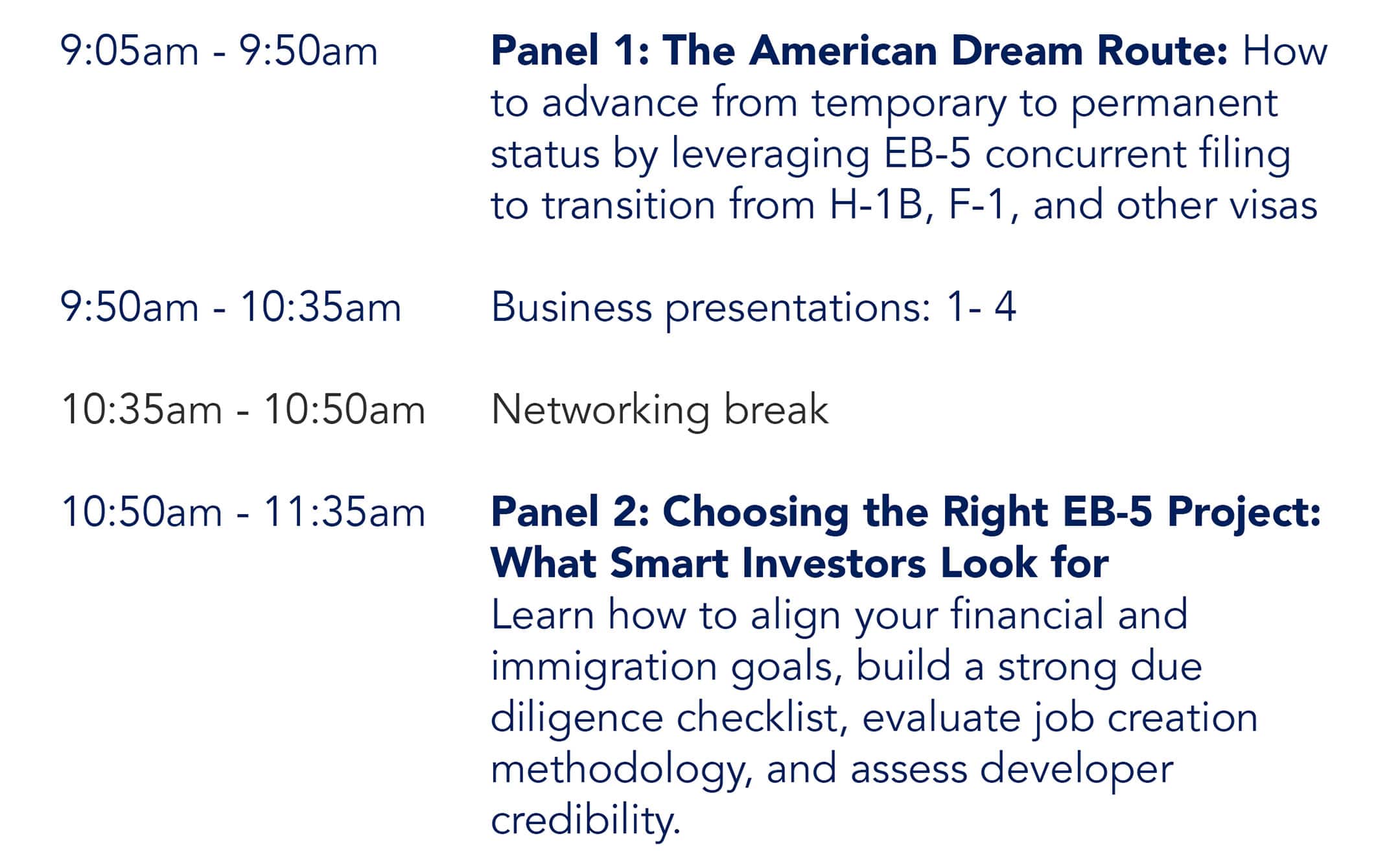 9:05am - 9:50am

Panel 1: The American Dream Route: How to advance from temporary to permanent status by leveraging EB-5 concurrent filing to transition from H-1B, F-1, and other visas

9:50am - 10:35am

Business presentations: 1- 4

10:35am - 10:50am

Networking break

10:50am - 11:35am

Panel 2: Choosing the Right EB-5 Project: What Smart Investors Look for
Learn how to align your financial and immigration goals, build a strong due diligence checklist, evaluate job creation methodology, and assess developer credibility.